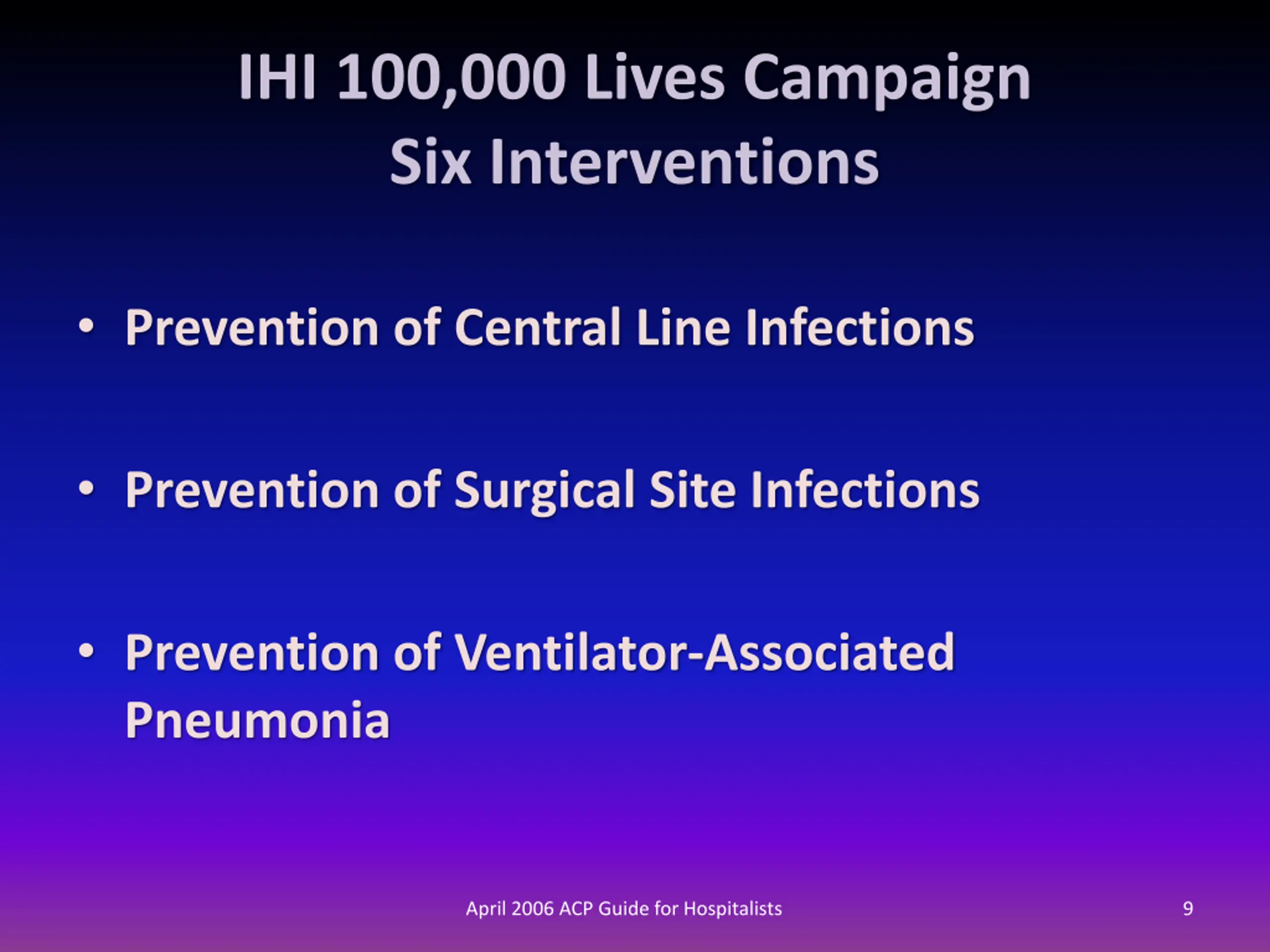 IHI 100,000 Lives Campaign
Six Interventions

• Prevention of Central Line Infections

• Prevention of Surgical Site Infections

• Prevention of Ventilator-Associated Pneumonia

April 2006 ACP Guide for Hospitalists

9